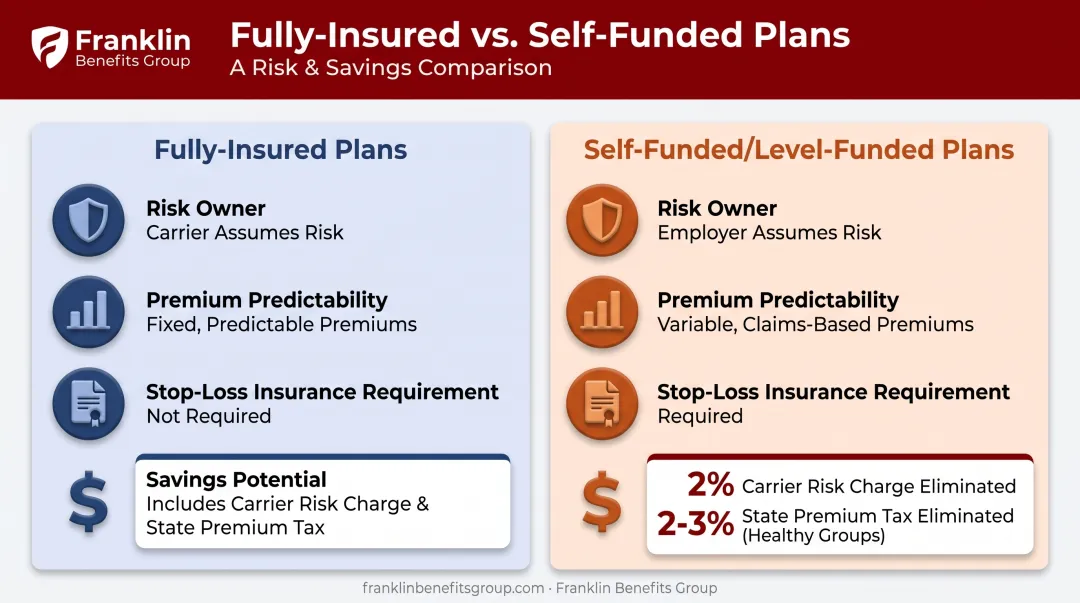 Franklin
Benefits Group

Fully-Insured vs. Self-Funded Plans
A Risk & Savings Comparison

Fully-Insured Plans

Risk Owner
Carrier Assumes Risk

Premium Predictability
Fixed, Predictable Premiums

Stop-Loss Insurance Requirement
Not Required

$

Savings Potential
Includes Carrier Risk Charge & State Premium Tax

Self-Funded/Level-Funded Plans

Risk Owner
Employer Assumes Risk

Premium Predictability
Variable, Claims-Based Premiums

Stop-Loss Insurance Requirement
Required

$

2% Carrier Risk Charge Eliminated
2-3% State Premium Tax Eliminated (Healthy Groups)

franklinbenefitsgroup.com · Franklin Benefits Group